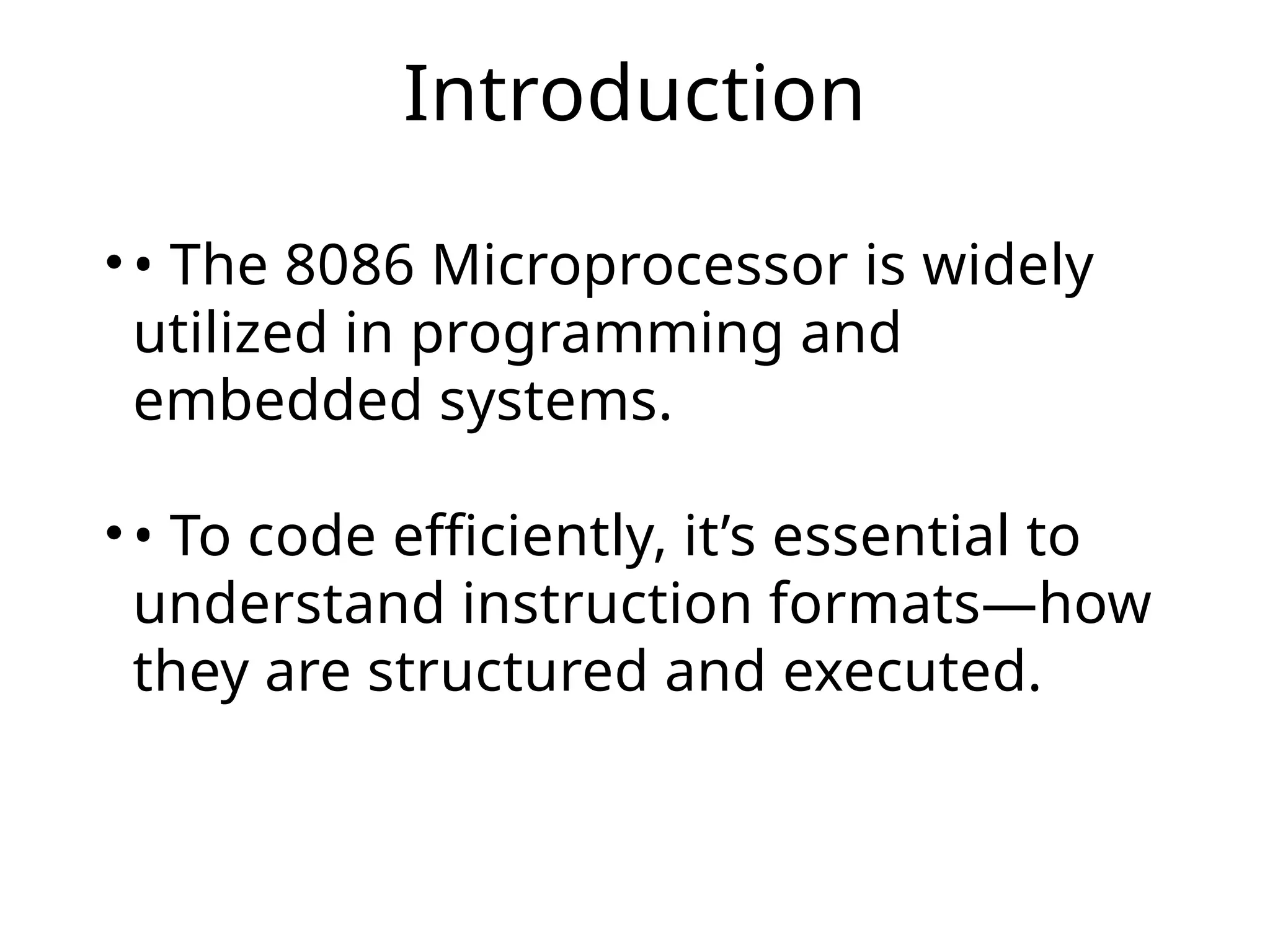 Introduction

• • The 8086 Microprocessor is widely utilized in programming and embedded systems.

• • To code efficiently, it’s essential to understand instruction formats—how they are structured and executed.